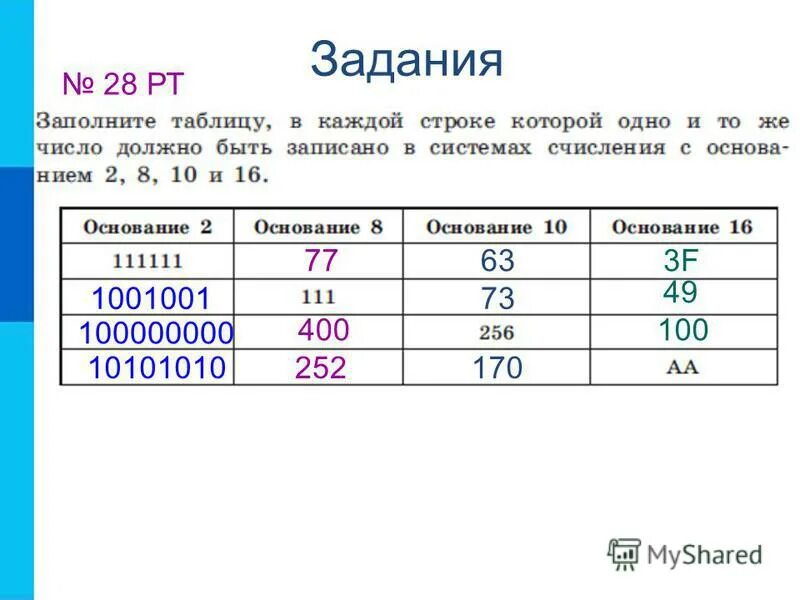 Задания

№ 28 РТ

Заполните таблицу, в каждой строке которой одно и то же число должно быть записано в системах счисления с основанием 2, 8, 10 и 16.

| Основание 2 | Основание 8 | Основание 10 | Основание 16 |
|---|---|---|---|
| 111111 | 77 | 63 | 3F |
| 1001001 | 111 | 73 | 49 |
| 100000000 | 400 | 256 | 100 |
| 10101010 | 252 | 170 | AA |

MyShared